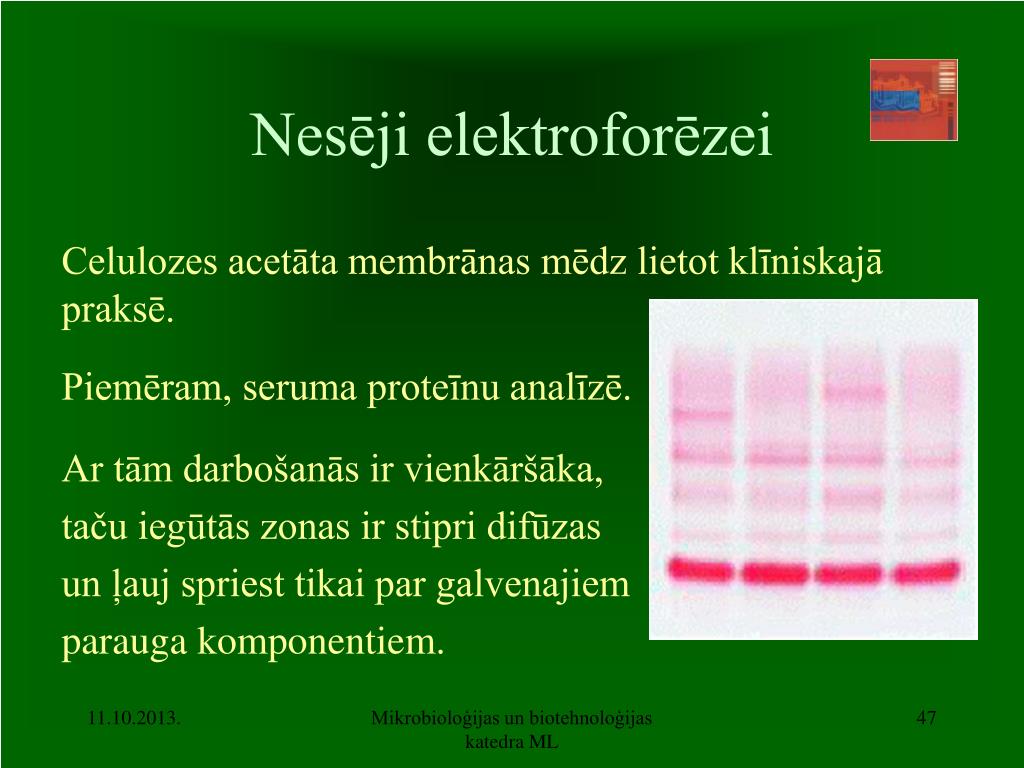 Nesēji elektroforēzei

Celulozes acetāta membrānas mēdz lietot klīniskajā praksē.

Piemēram, seruma proteīnu analīzē.

Ar tām darbošanās ir vienkāršāka, taču iegūtās zonas ir stipri difūzas un ļauj spriest tikai par galvenajiem parauga komponentiem.

11.10.2013.

Mikrobioloģijas un biotehnoloģijas katedra ML

47